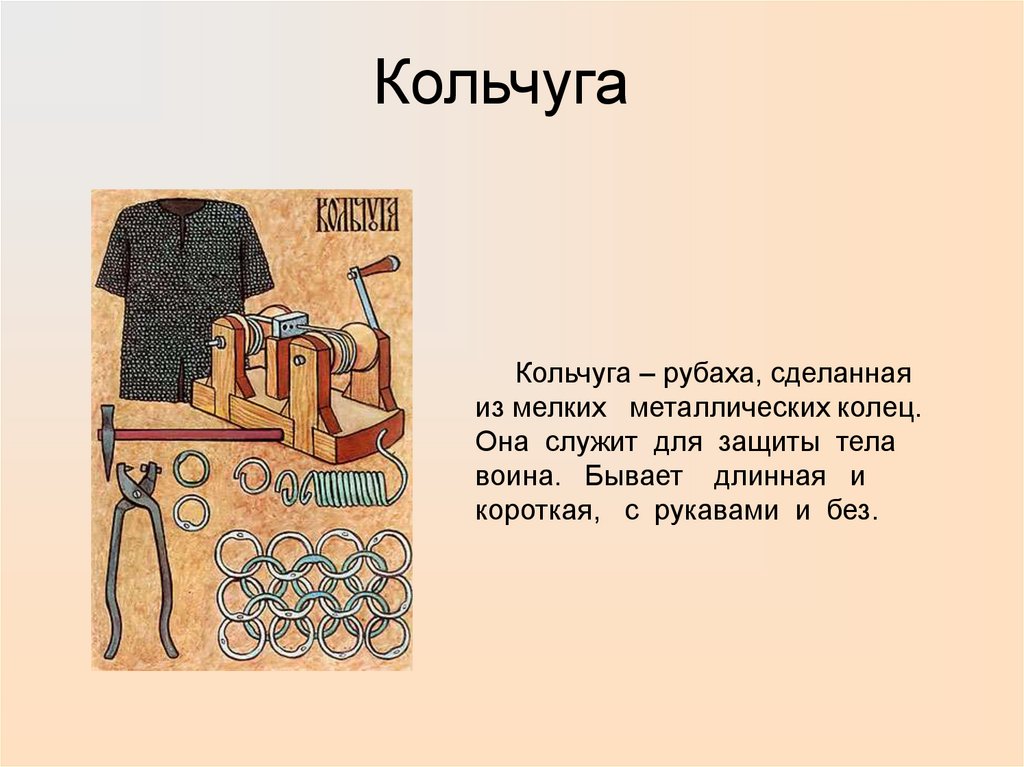 Кольчуга

КОЛЬЧУГА

Кольчуга – рубаха, сделанная из мелких металлических колец. Она служит для защиты тела воина. Бывает длинная и короткая, с рукавами и без.